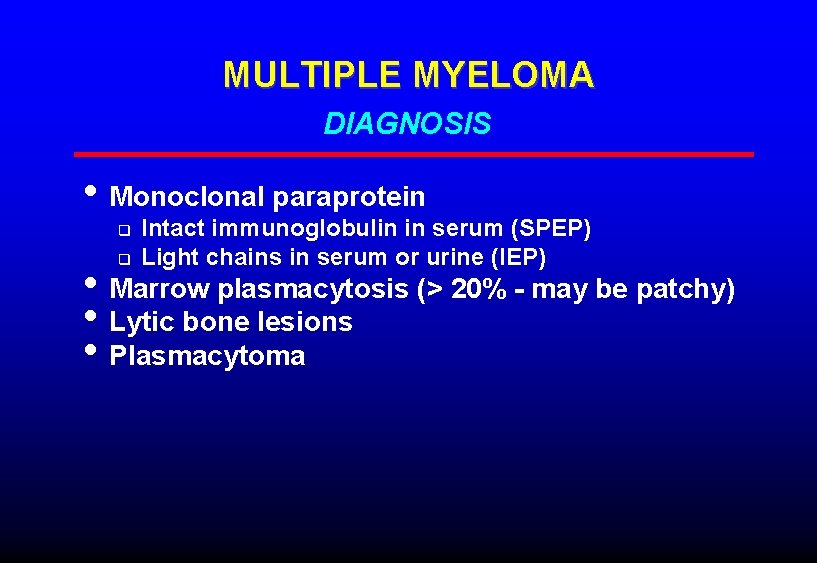 MULTIPLE MYELOMA

DIAGNOSIS

• Monoclonal paraprotein
  ❑ Intact immunoglobulin in serum (SPEP)
  ❑ Light chains in serum or urine (IEP)
• Marrow plasmacytosis (> 20% - may be patchy)
• Lytic bone lesions
• Plasmacytoma